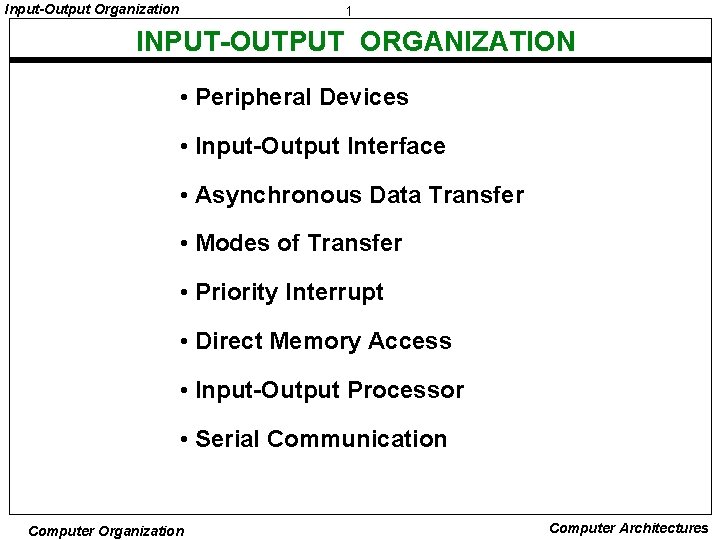 Input-Output Organization

1

INPUT-OUTPUT ORGANIZATION

• Peripheral Devices

• Input-Output Interface

• Asynchronous Data Transfer

• Modes of Transfer

• Priority Interrupt

• Direct Memory Access

• Input-Output Processor

• Serial Communication

Computer Organization

Computer Architectures